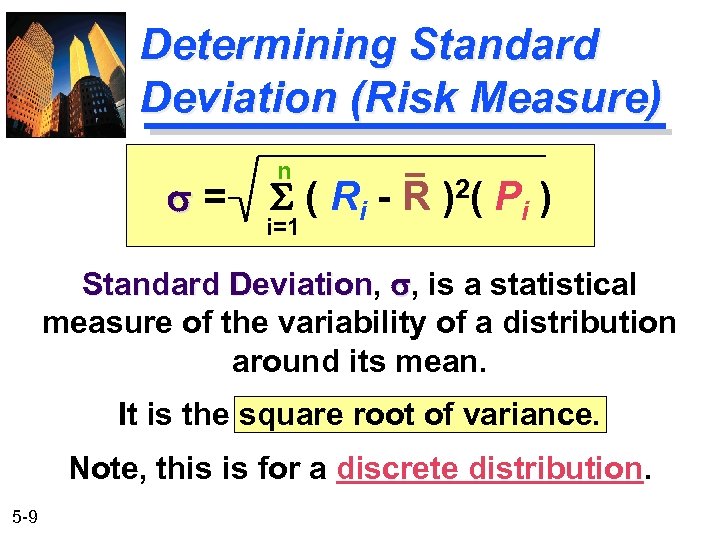 Determining Standard Deviation (Risk Measure)

$\sigma = \sqrt{\sum_{i=1}^{n} ( R_i - \bar{R} )^2 ( P_i )}$

Standard Deviation, $\sigma$, is a statistical measure of the variability of a distribution around its mean.

It is the square root of variance.

Note, this is for a discrete distribution.

5-9